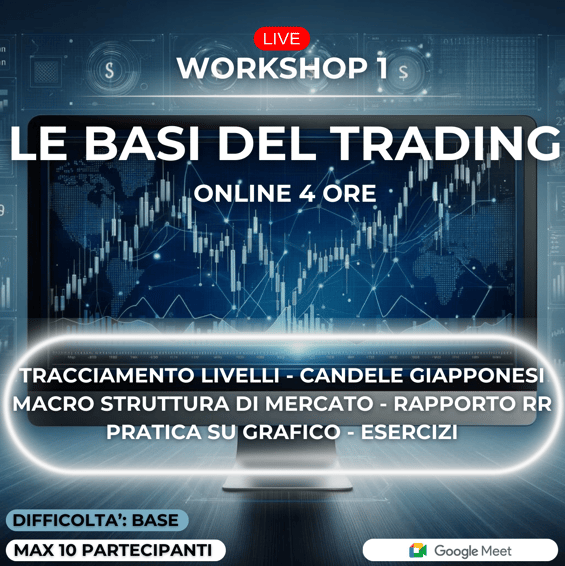 LIVE
WORKSHOP 1

LE BASI DEL TRADING

ONLINE 4 ORE

TRACCIAMENTO LIVELLI - CANDELE GIAPPONESI
MACRO STRUTTURA DI MERCATO - RAPPORTO RR
PRATICA SU GRAFICO - ESERCIZI

DIFFICOLTA': BASE

MAX 10 PARTECIPANTI

Google Meet